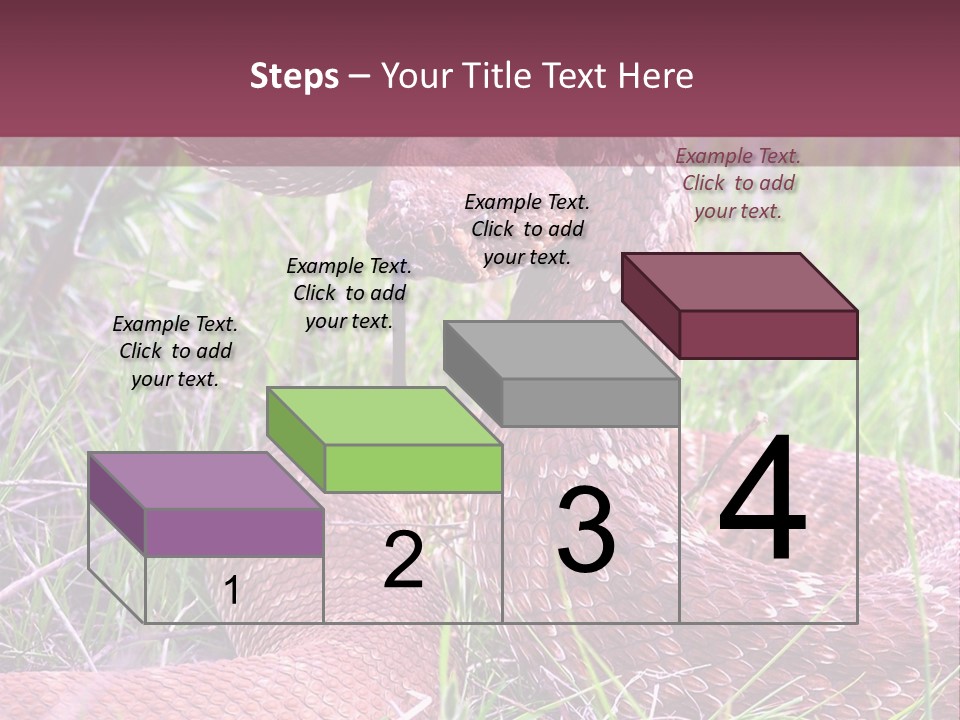 Steps – Your Title Text Here

Example Text. Click to add your text.

Example Text. Click to add your text.

Example Text. Click to add your text.

Example Text. Click to add your text.

1

2

3

4